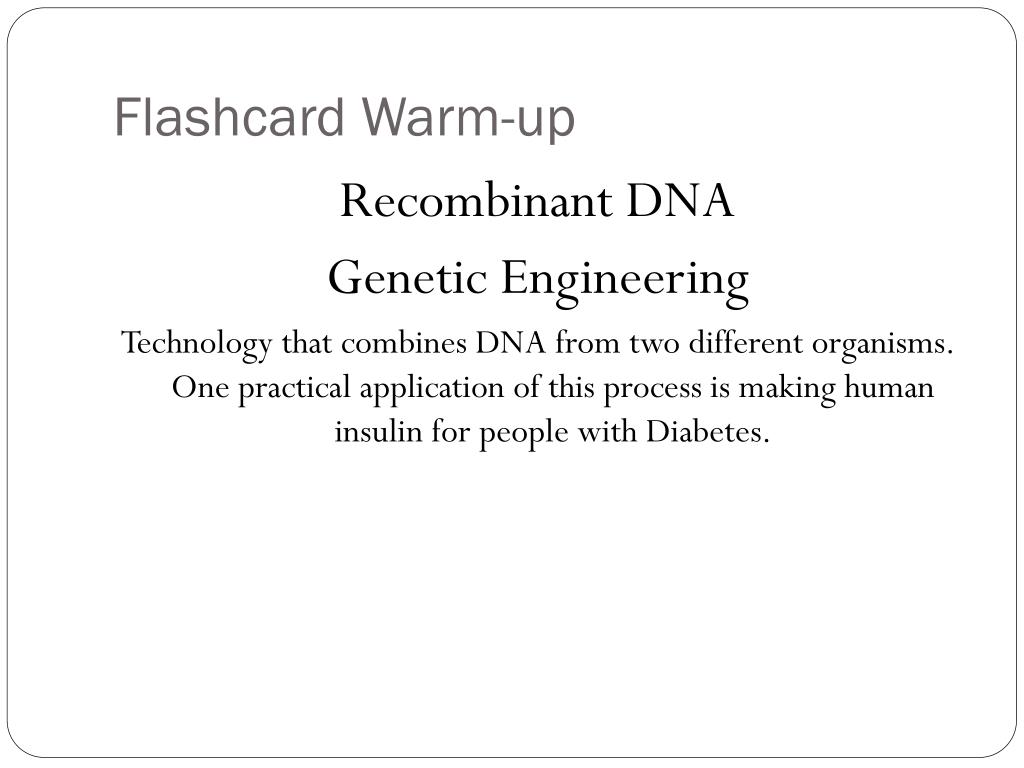 Flashcard Warm-up

Recombinant DNA

Genetic Engineering

Technology that combines DNA from two different organisms. One practical application of this process is making human insulin for people with Diabetes.